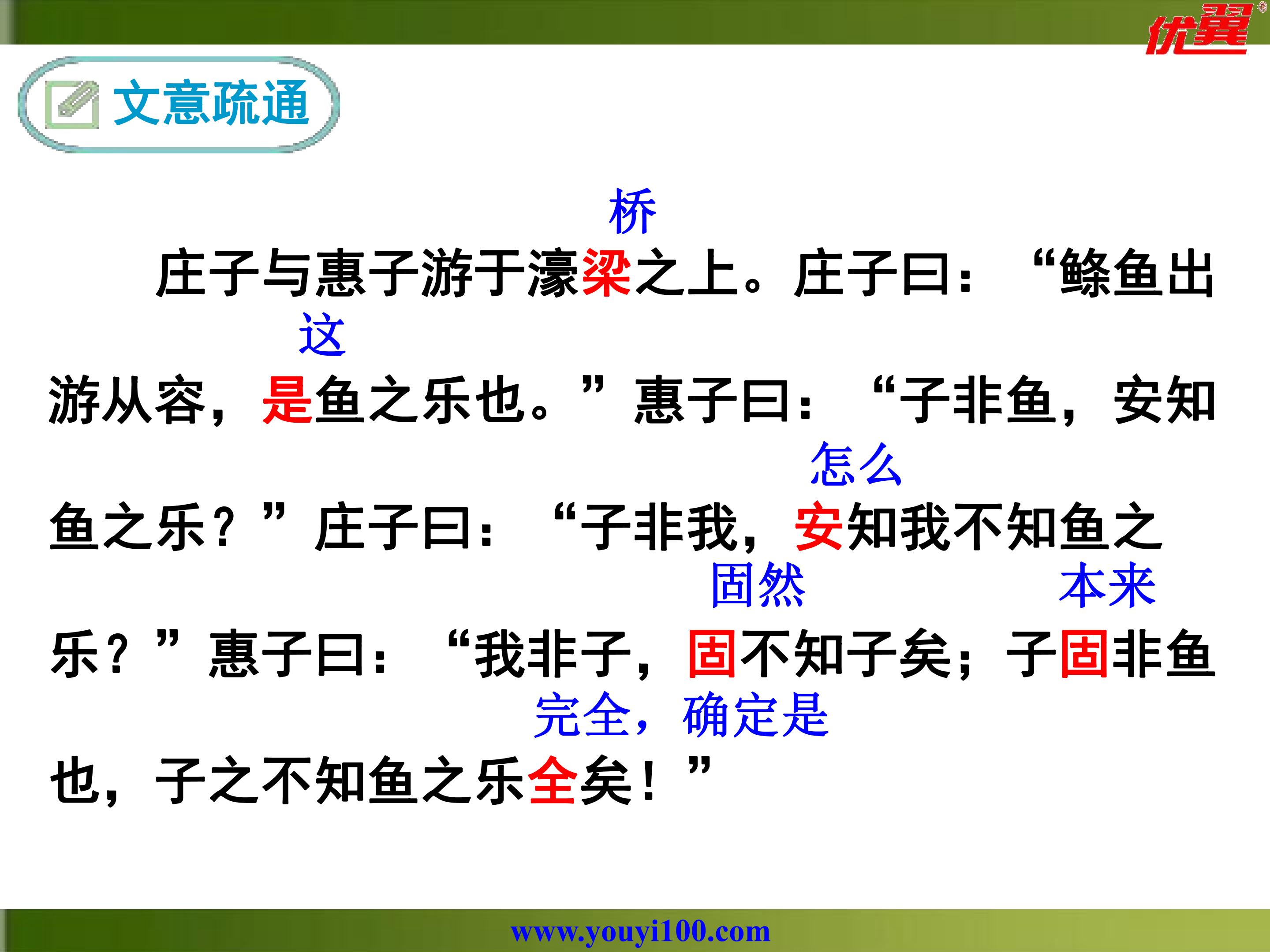 优翼

文意疏通

桥

庄子与惠子游于濠梁之上。庄子曰：“鲦鱼出

这

游从容，是鱼之乐也。”惠子曰：“子非鱼，安知

怎么

鱼之乐？”庄子曰：“子非我，安知我不知鱼之

固然 本来

乐？”惠子曰：“我非子，固不知子矣；子固非鱼

完全，确定是

也，子之不知鱼之乐全矣！”

www.youyi100.com